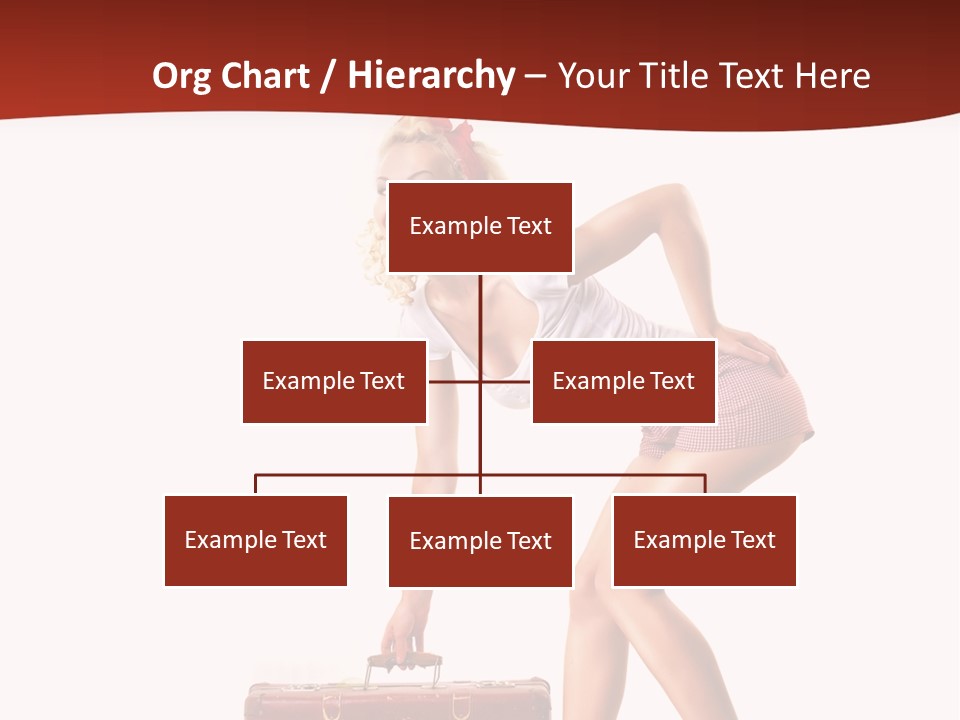 Org Chart / Hierarchy – Your Title Text Here

Example Text

Example Text

Example Text

Example Text

Example Text

Example Text